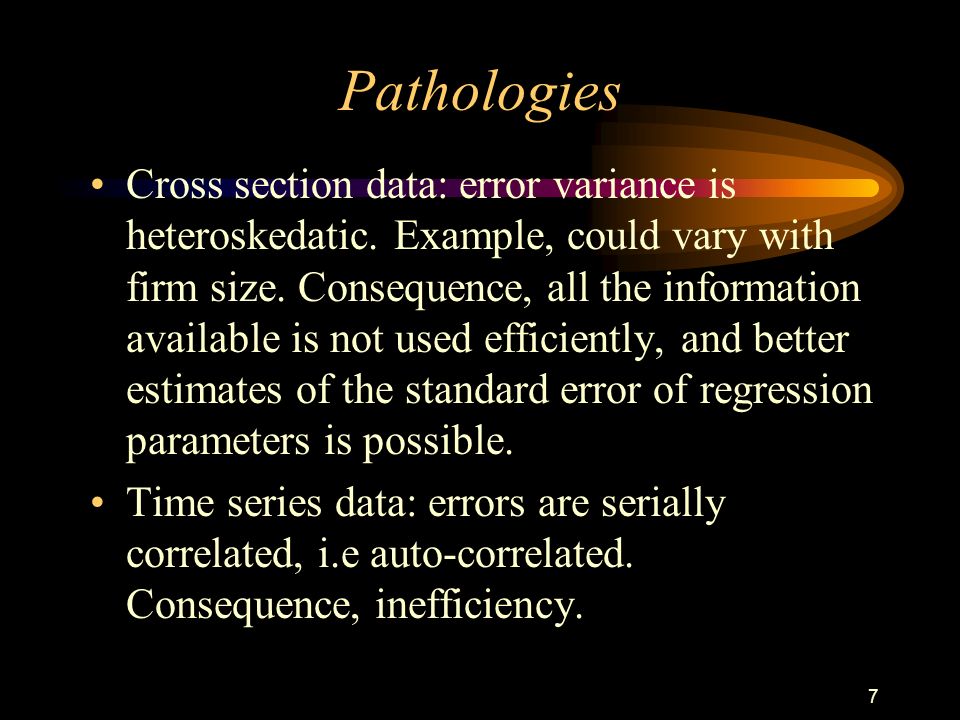 Pathologies

• Cross section data: error variance is heteroskedatic. Example, could vary with firm size. Consequence, all the information available is not used efficiently, and better estimates of the standard error of regression parameters is possible.

• Time series data: errors are serially correlated, i.e auto-correlated. Consequence, inefficiency.

7